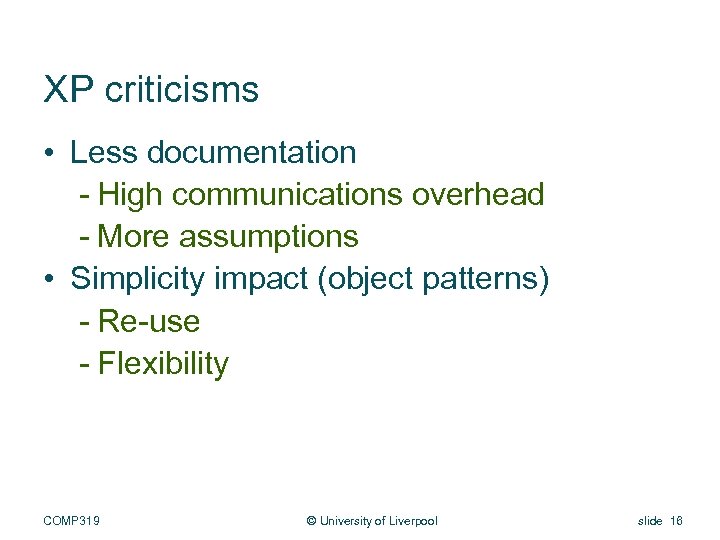 XP criticisms

• Less documentation
- High communications overhead
- More assumptions
• Simplicity impact (object patterns)
- Re-use
- Flexibility

COMP319

© University of Liverpool

slide 16